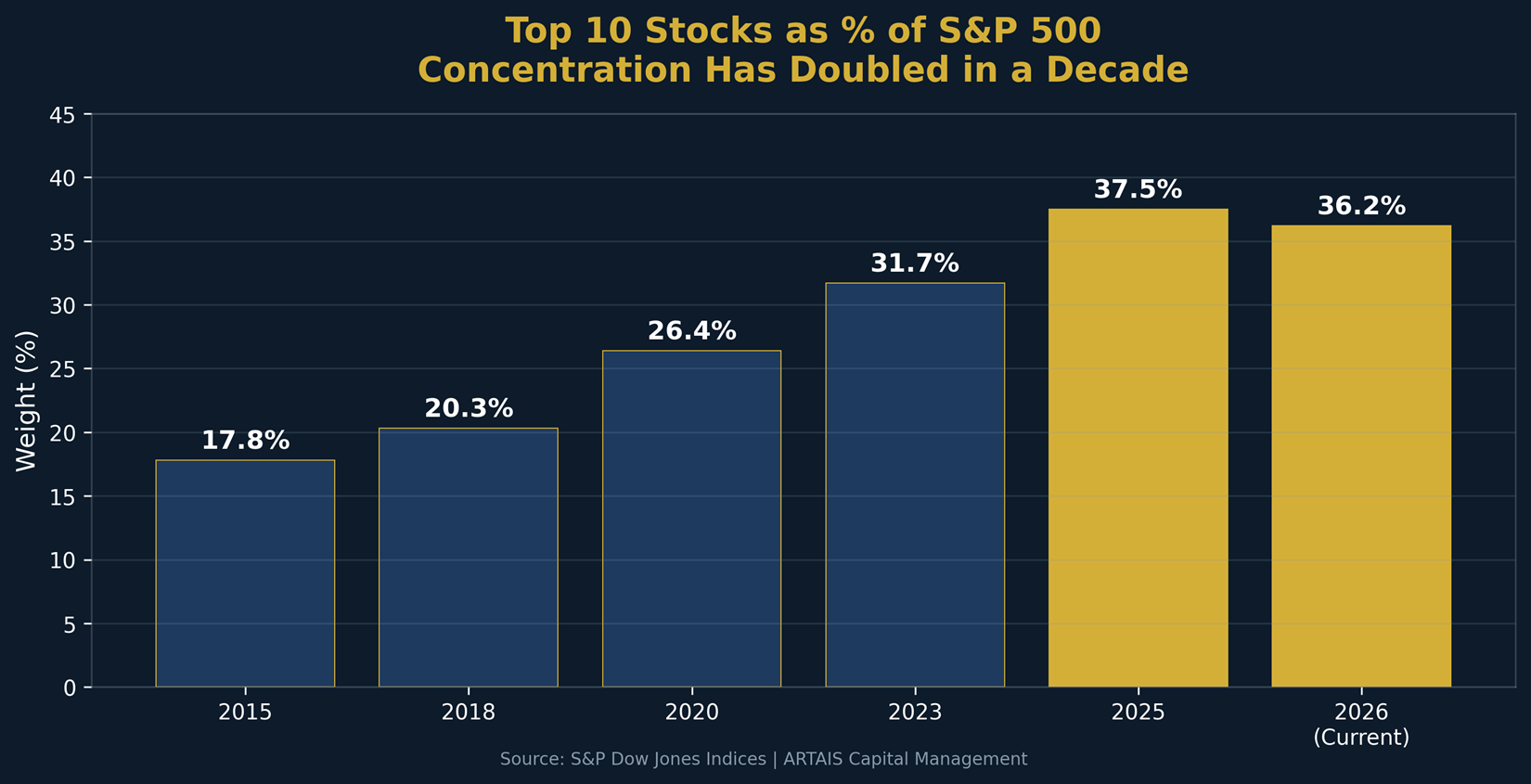 Top 10 Stocks as % of S&P 500
Concentration Has Doubled in a Decade

Weight (%)

45
40
35
30
25
20
15
10
5
0

17.8%
20.3%
26.4%
31.7%
37.5%
36.2%

2015
2018
2020
2023
2025
2026
(Current)

Source: S&P Dow Jones Indices | ARTAIS Capital Management